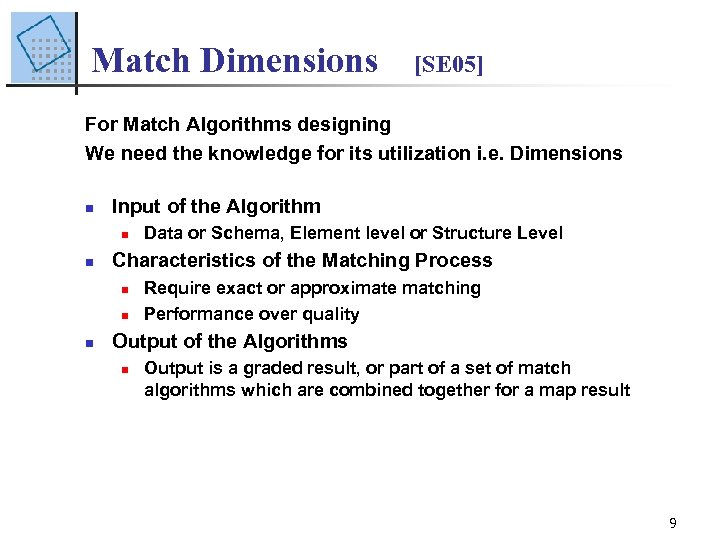 Match Dimensions [SE05]

For Match Algorithms designing
We need the knowledge for its utilization i.e. Dimensions

- Input of the Algorithm
  - Data or Schema, Element level or Structure Level
- Characteristics of the Matching Process
  - Require exact or approximate matching
  - Performance over quality
- Output of the Algorithms
  - Output is a graded result, or part of a set of match algorithms which are combined together for a map result

9